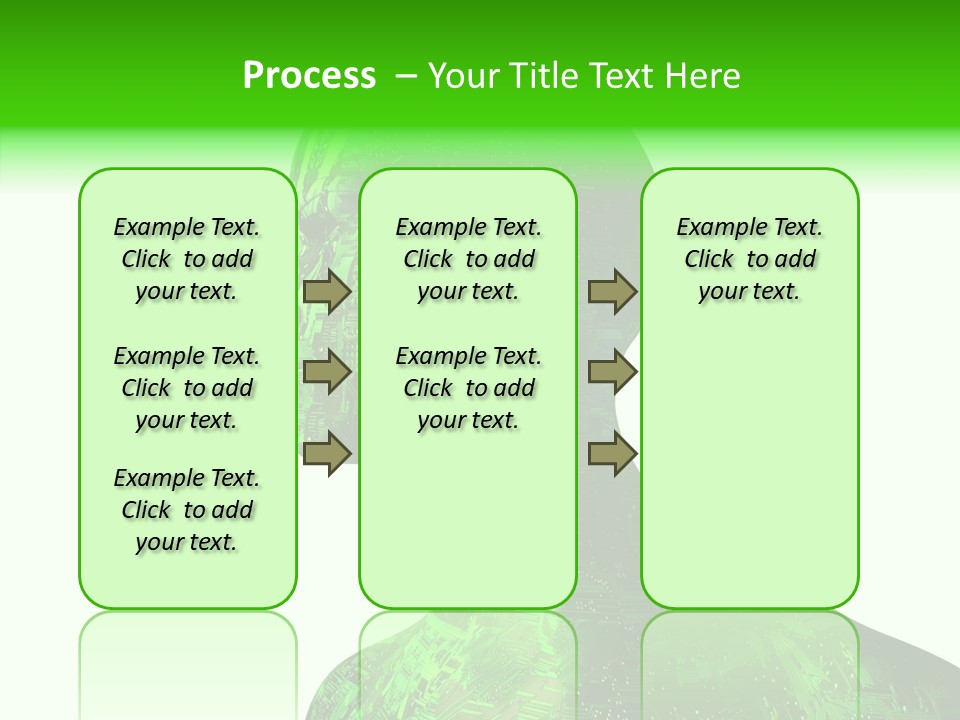 Process – Your Title Text Here

Example Text. Click to add your text.

Example Text. Click to add your text.

Example Text. Click to add your text.

Example Text. Click to add your text.

Example Text. Click to add your text.

Example Text. Click to add your text.